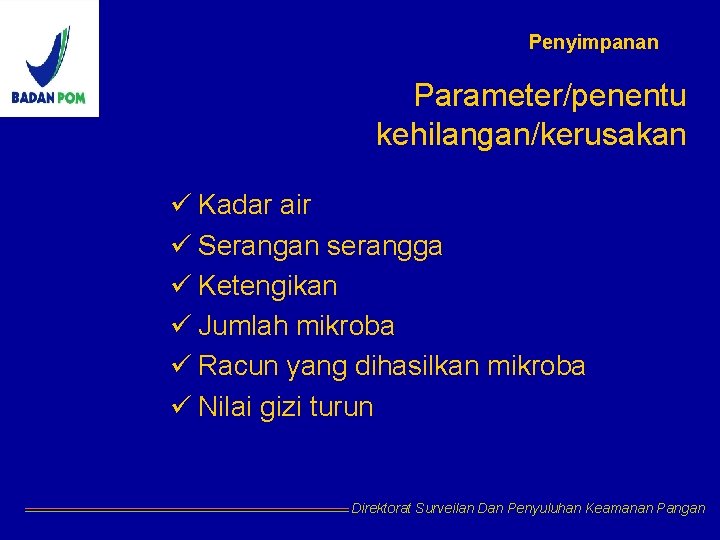 BADAN POM

Penyimpanan

Parameter/penentu kehilangan/kerusakan

✓ Kadar air
✓ Serangan serangga
✓ Ketengikan
✓ Jumlah mikroba
✓ Racun yang dihasilkan mikroba
✓ Nilai gizi turun

Direktorat Surveilan Dan Penyuluhan Keamanan Pangan